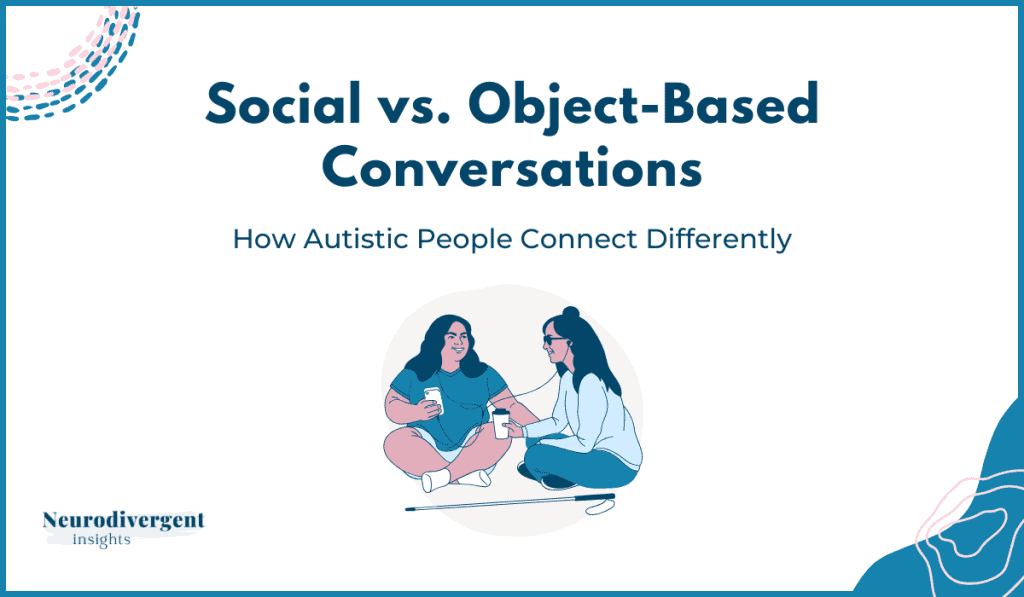 Social vs. Object-Based Conversations

How Autistic People Connect Differently

Neurodivergent
insights